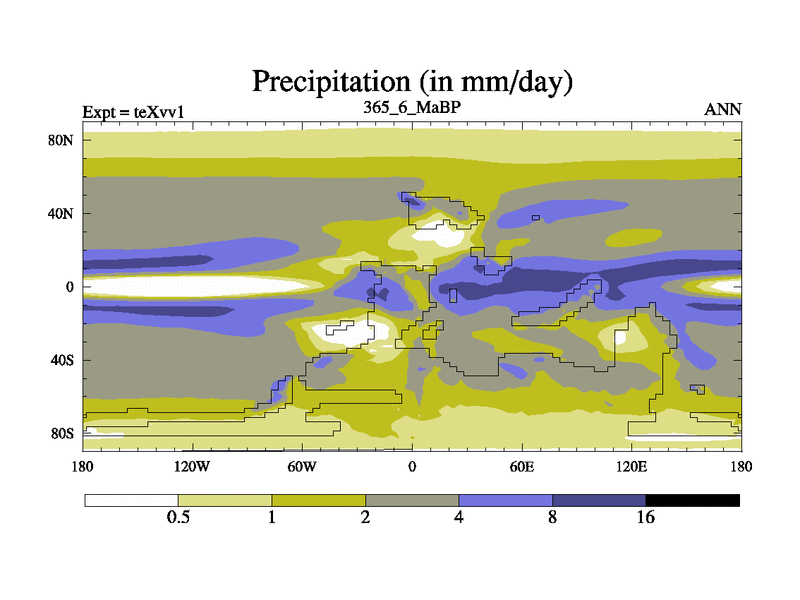 Precipitation (in mm/day)

Expt = teXvv1
365_6_MaBP
ANN

80N
40N
0
40S
80S

180
120W
60W
0
60E
120E
180

0.5
1
2
4
8
16